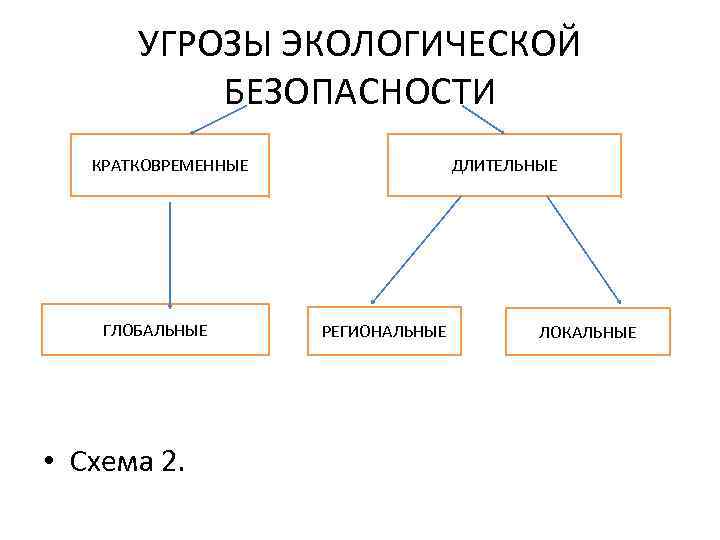 УГРОЗЫ ЭКОЛОГИЧЕСКОЙ БЕЗОПАСНОСТИ

КРАТКОВРЕМЕННЫЕ

ДЛИТЕЛЬНЫЕ

ГЛОБАЛЬНЫЕ

РЕГИОНАЛЬНЫЕ

ЛОКАЛЬНЫЕ

• Схема 2.